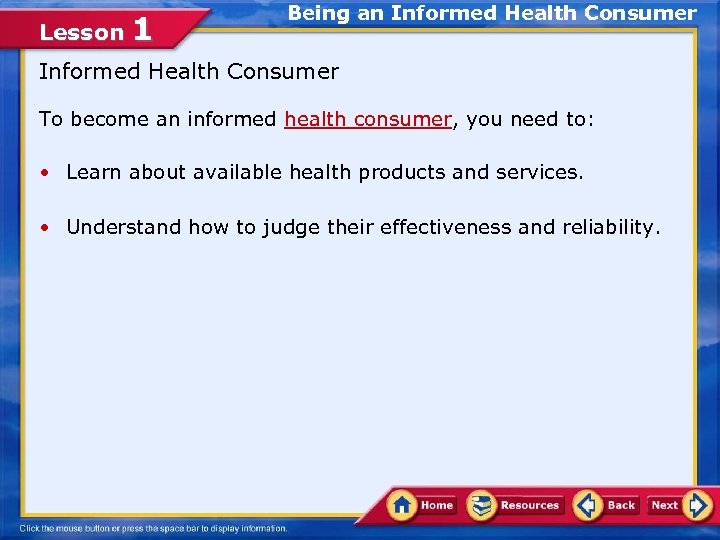 Lesson 1

Being an Informed Health Consumer

Informed Health Consumer

To become an informed health consumer, you need to:

• Learn about available health products and services.

• Understand how to judge their effectiveness and reliability.

Home Resources Back Next

Click the mouse button or press the space bar to display information.